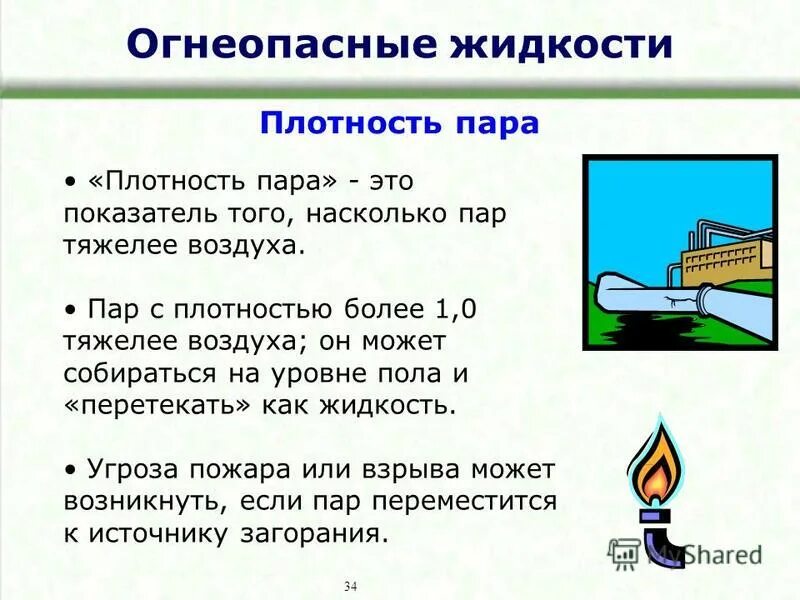 Огнеопасные жидкости

Плотность пара

• «Плотность пара» - это показатель того, насколько пар тяжелее воздуха.

• Пар с плотностью более 1,0 тяжелее воздуха; он может собираться на уровне пола и «перетекать» как жидкость.

• Угроза пожара или взрыва может возникнуть, если пар переместится к источнику загорания.

MyShared

34